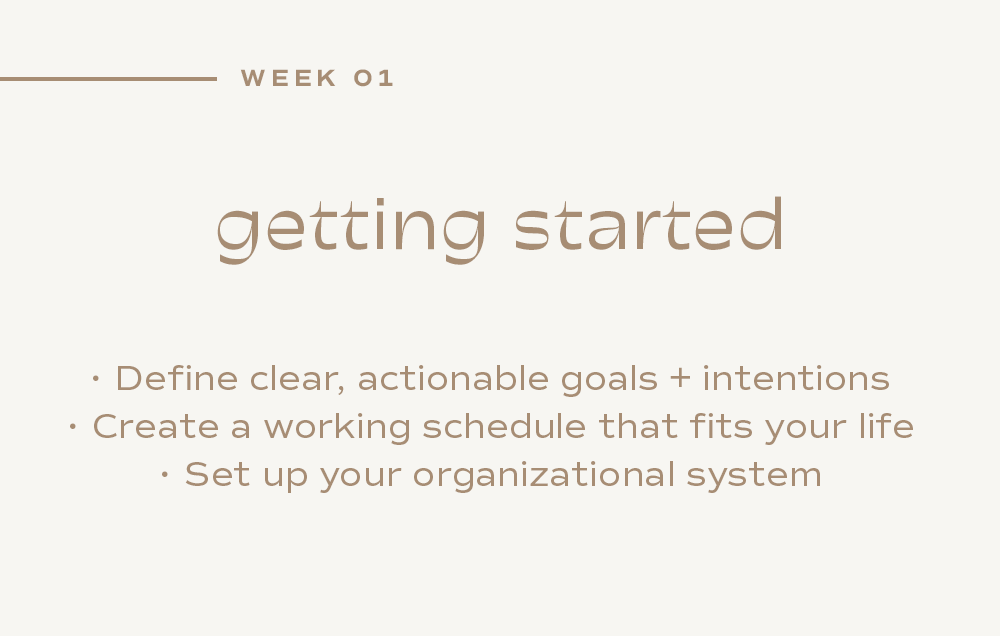 WEEK 01

getting started

· Define clear, actionable goals + intentions
· Create a working schedule that fits your life
· Set up your organizational system